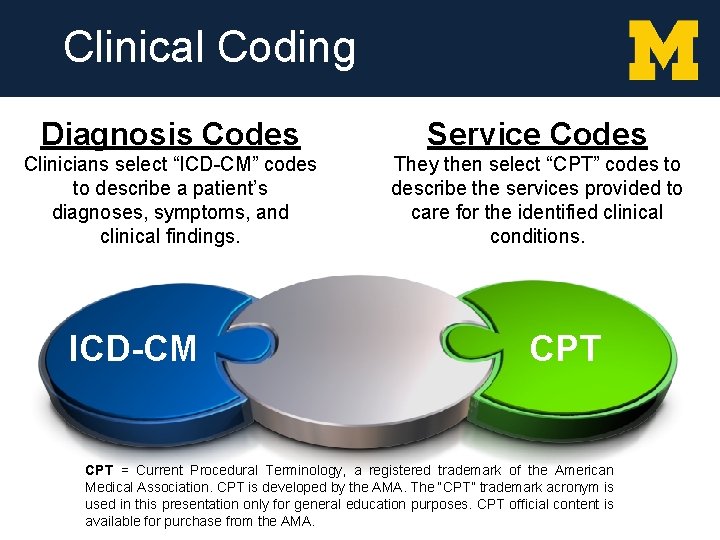 Clinical Coding

M

Diagnosis Codes
Clinicians select “ICD-CM” codes to describe a patient’s diagnoses, symptoms, and clinical findings.

Service Codes
They then select “CPT” codes to describe the services provided to care for the identified clinical conditions.

ICD-CM

CPT

CPT = Current Procedural Terminology, a registered trademark of the American Medical Association. CPT is developed by the AMA. The "CPT" trademark acronym is used in this presentation only for general education purposes. CPT official content is available for purchase from the AMA.